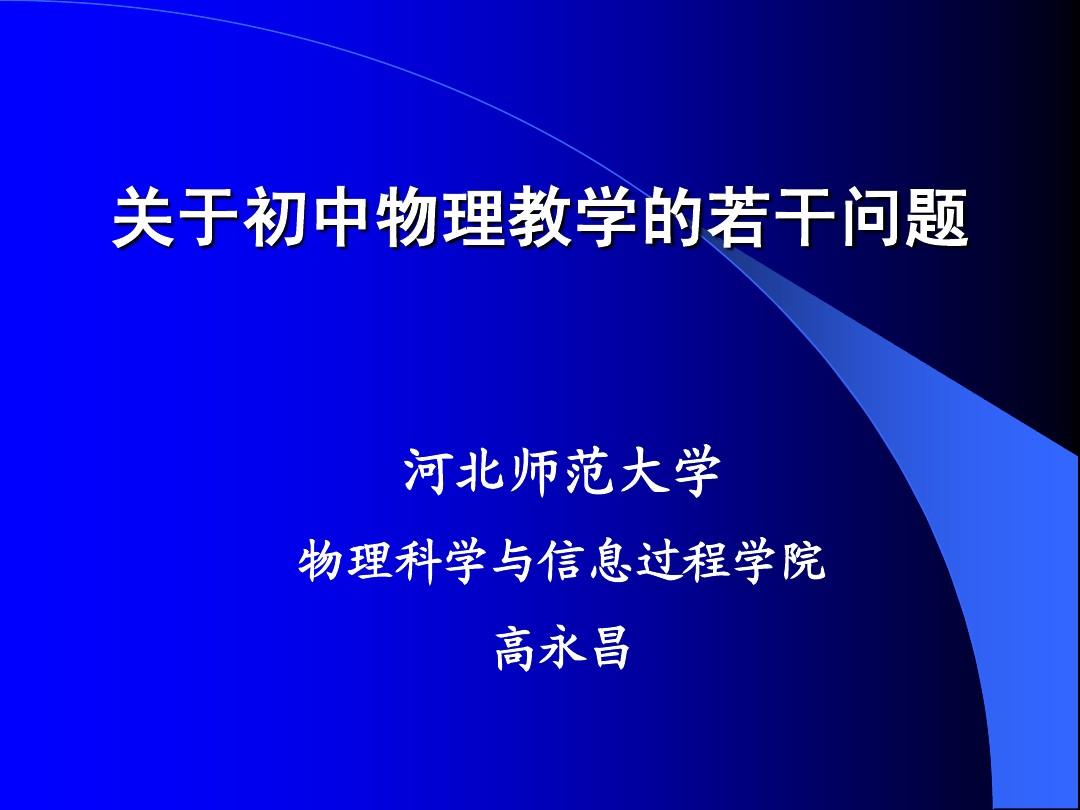 关于初中物理教学的若干问题

河北师范大学

物理科学与信息过程学院

高永昌